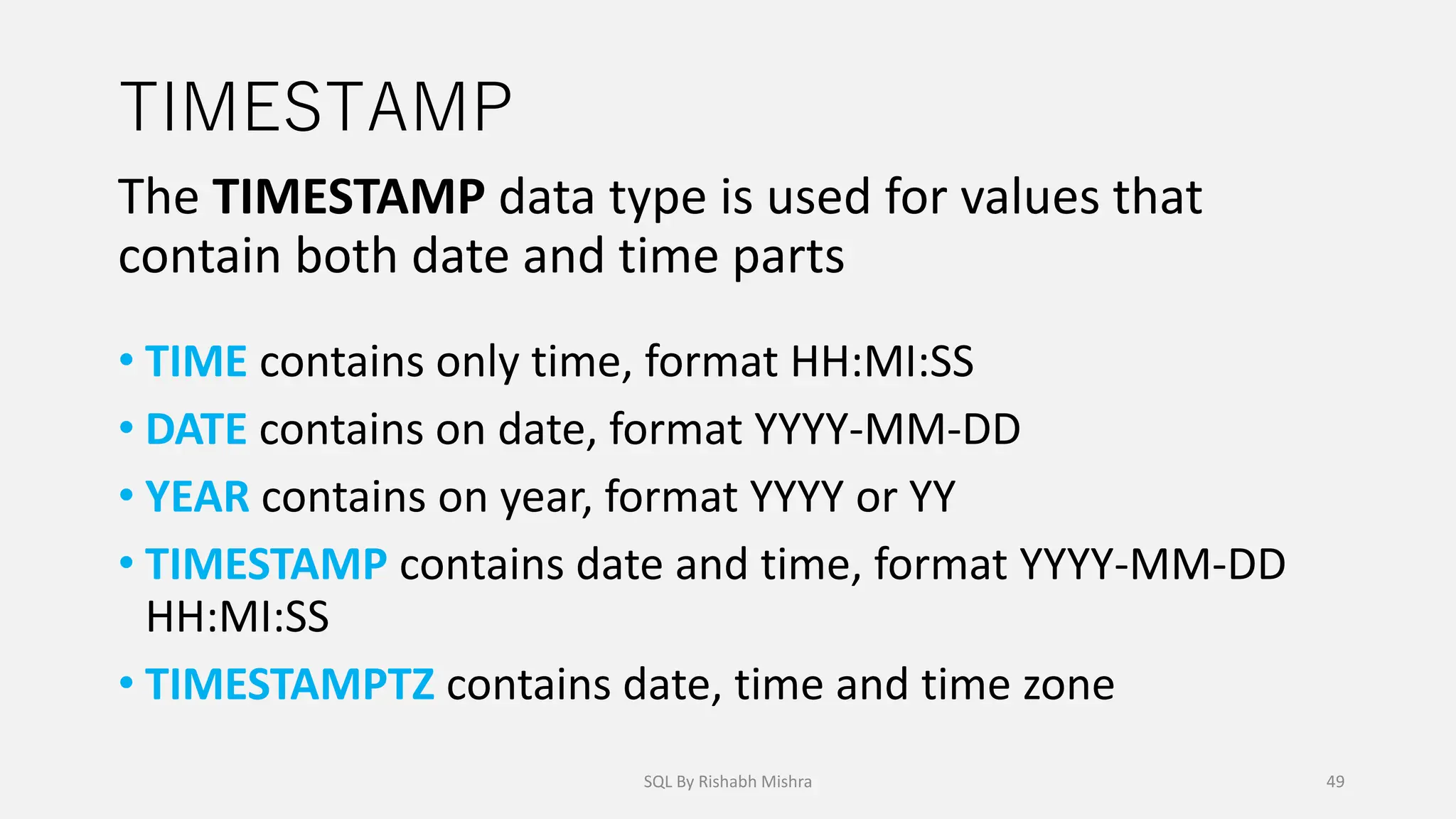 TIMESTAMP

The TIMESTAMP data type is used for values that contain both date and time parts

• TIME contains only time, format HH:MI:SS
• DATE contains on date, format YYYY-MM-DD
• YEAR contains on year, format YYYY or YY
• TIMESTAMP contains date and time, format YYYY-MM-DD HH:MI:SS
• TIMESTAMPTZ contains date, time and time zone

SQL By Rishabh Mishra

49